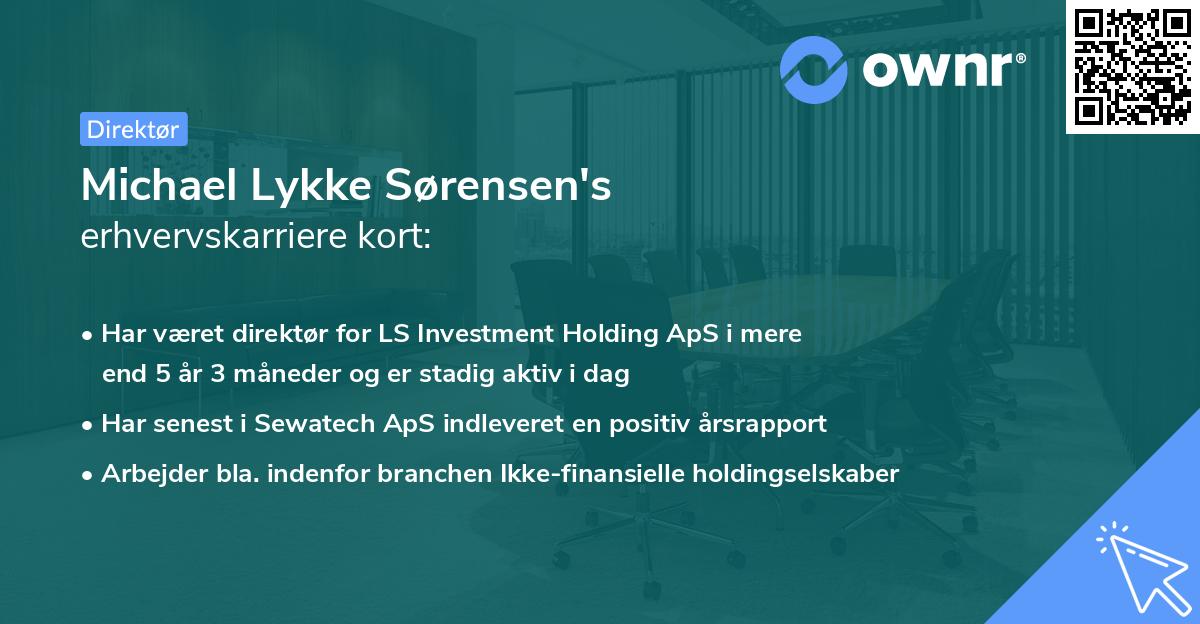 ownr®

Direktør

Michael Lykke Sørensen's
erhvervskarriere kort:

• Har været direktør for LS Investment Holding ApS i mere end 5 år 3 måneder og er stadig aktiv i dag
• Har senest i Sewatech ApS indleveret en positiv årsrapport
• Arbejder bla. indenfor branchen Ikke-finansielle holdingselskaber